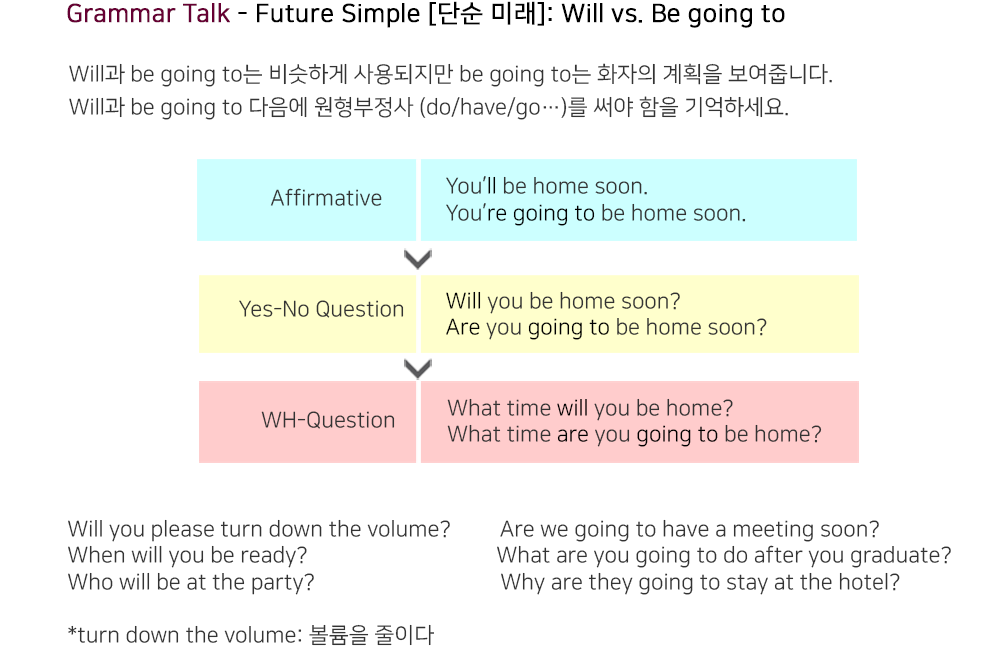 Grammar Talk - Future Simple [단순 미래]: Will vs. Be going to

Will과 be going to는 비슷하게 사용되지만 be going to는 화자의 계획을 보여줍니다.
Will과 be going to 다음에 원형부정사 (do/have/go…)를 써야 함을 기억하세요.

| Affirmative | You'll be home soon. You're going to be home soon. |
|---|---|
| Yes-No Question | Will you be home soon? Are you going to be home soon? |
| WH-Question | What time will you be home? What time are you going to be home? |

Will you please turn down the volume?
When will you be ready?
Who will be at the party?

Are we going to have a meeting soon?
What are you going to do after you graduate?
Why are they going to stay at the hotel?

*turn down the volume: 볼륨을 줄이다